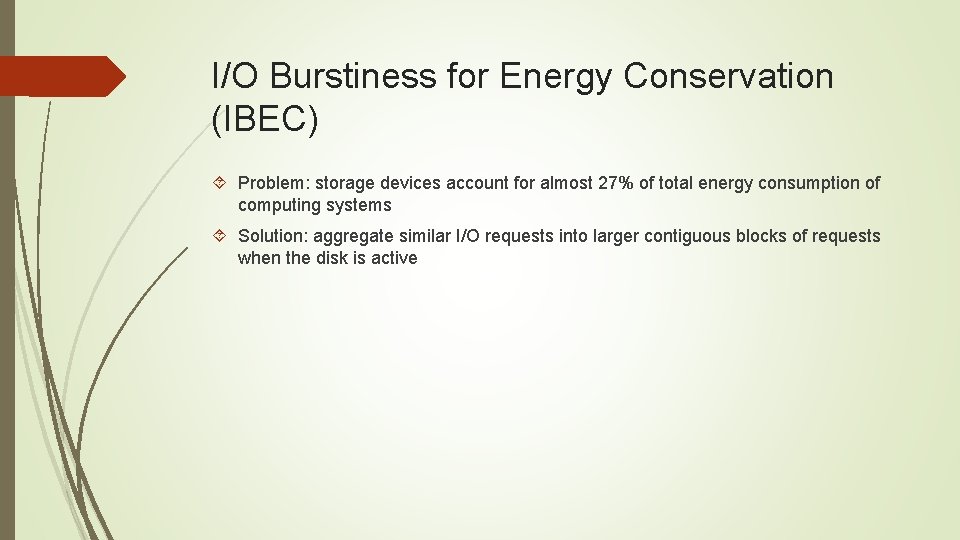 I/O Burstiness for Energy Conservation (IBEC)

Problem: storage devices account for almost 27% of total energy consumption of computing systems

Solution: aggregate similar I/O requests into larger contiguous blocks of requests when the disk is active